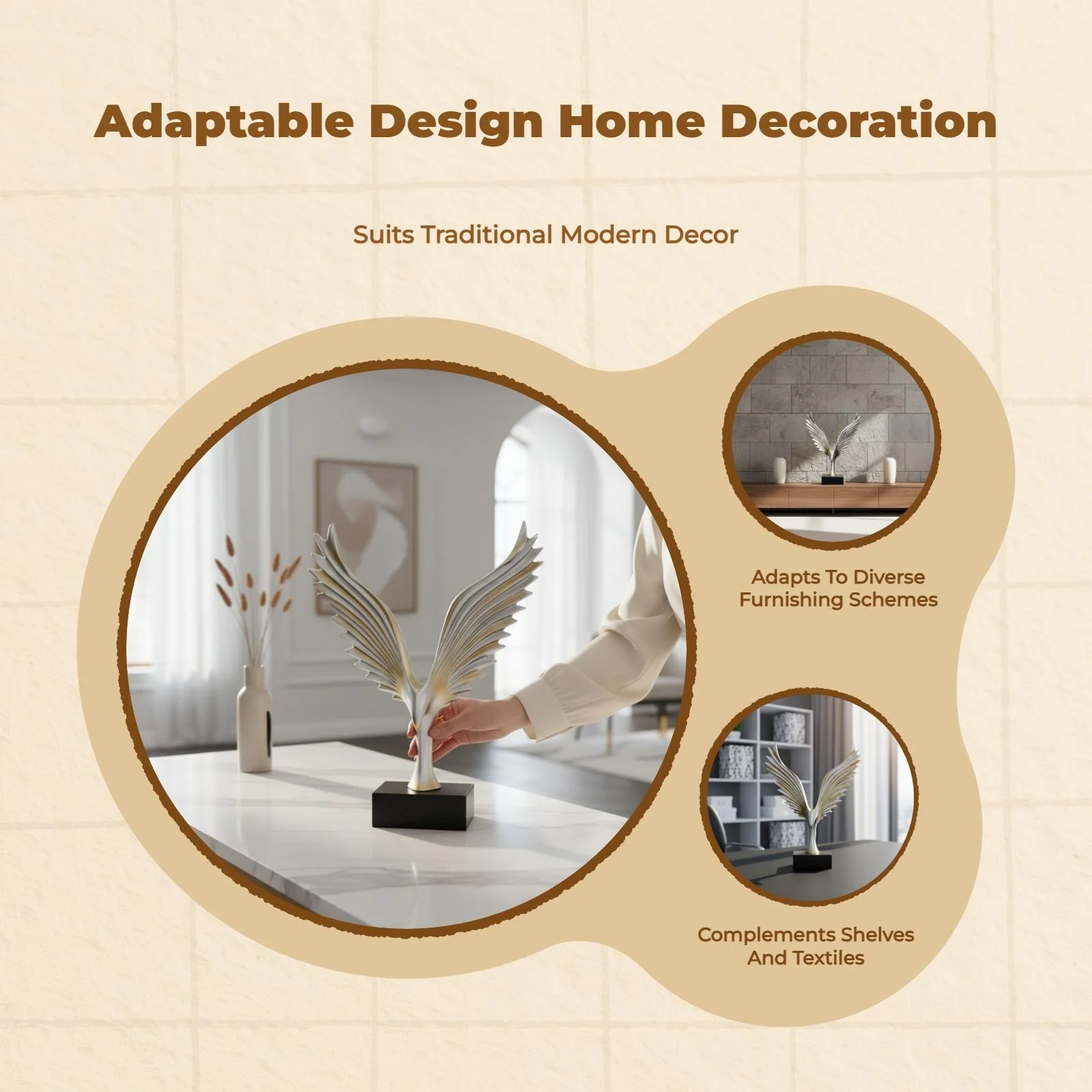 Adaptable Design Home Decoration

Suits Traditional Modern Decor

Adapts To Diverse Furnishing Schemes

Complements Shelves And Textiles